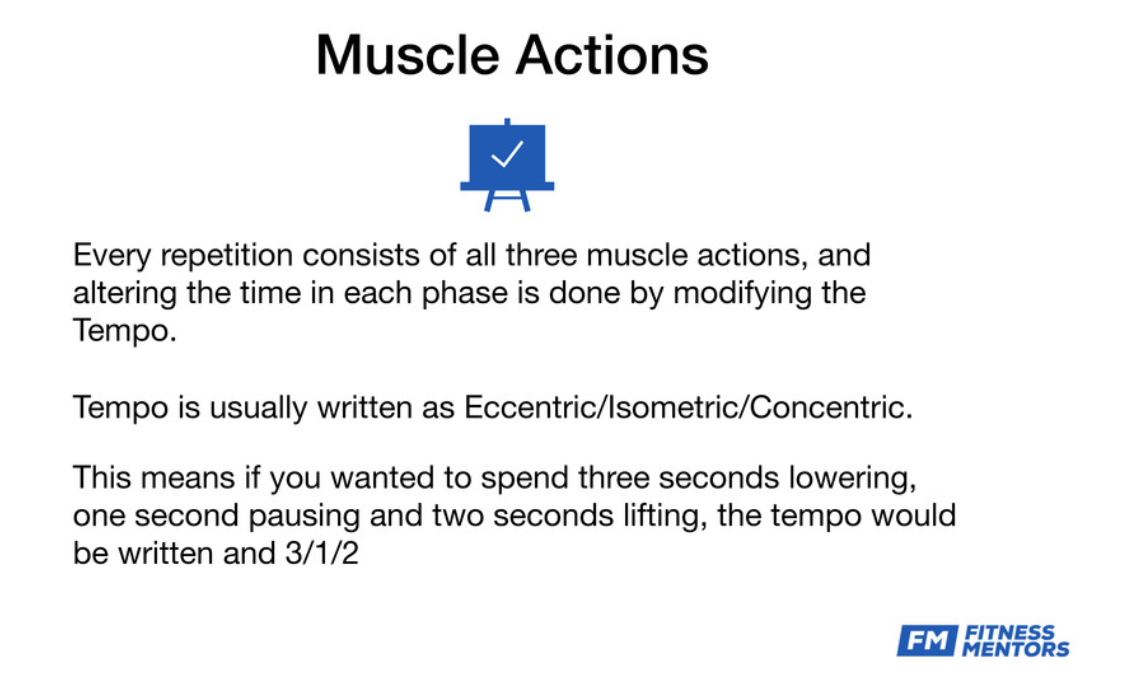 Muscle Actions

Every repetition consists of all three muscle actions, and altering the time in each phase is done by modifying the Tempo.

Tempo is usually written as Eccentric/Isometric/Concentric.

This means if you wanted to spend three seconds lowering, one second pausing and two seconds lifting, the tempo would be written and 3/1/2

FM FITNESS MENTORS